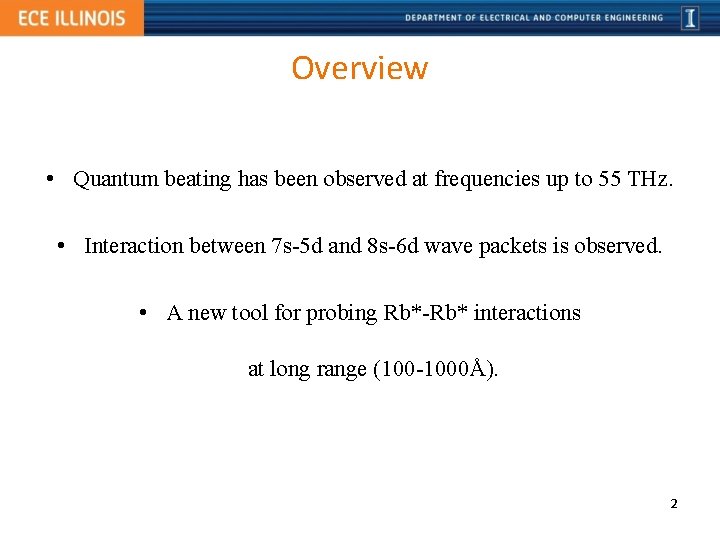 ECE ILLINOIS

DEPARTMENT OF ELECTRICAL AND COMPUTER ENGINEERING

I

Overview

• Quantum beating has been observed at frequencies up to 55 THz.

• Interaction between 7s-5d and 8s-6d wave packets is observed.

• A new tool for probing Rb*-Rb* interactions at long range (100-1000Å).

2